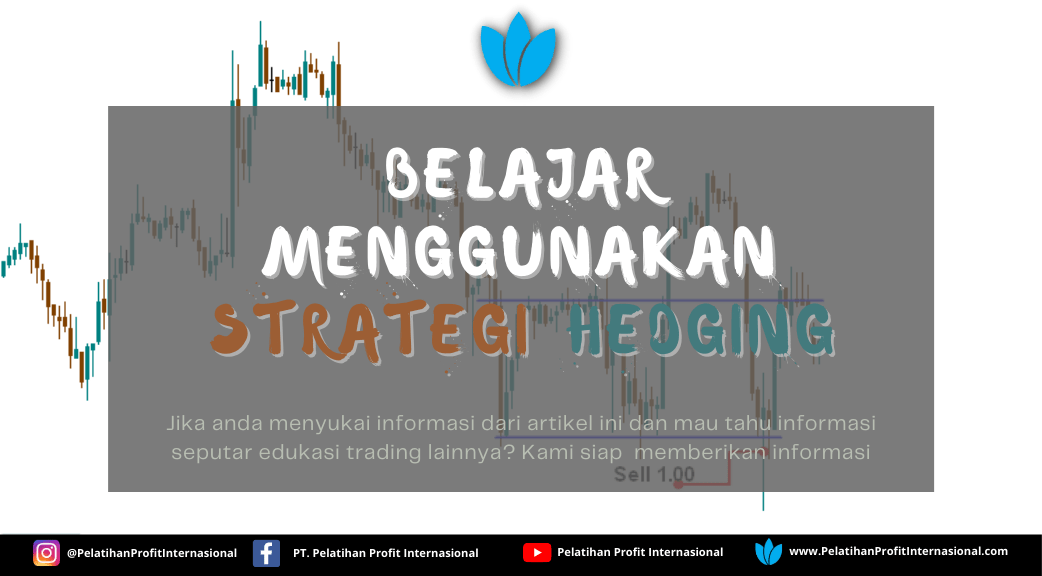 BELAJAR MENGGUNAKAN STRATEGI HEDGING

Jika anda menyukai informasi dari artikel ini dan mau tahu informasi seputar edukasi trading lainnya? Kami siap memberikan informasi

Sell 1.00

@PelatihanProfitInternasional PT. Pelatihan Profit Internasional Pelatihan Profit Internasional www.PelatihanProfitInternasional.com